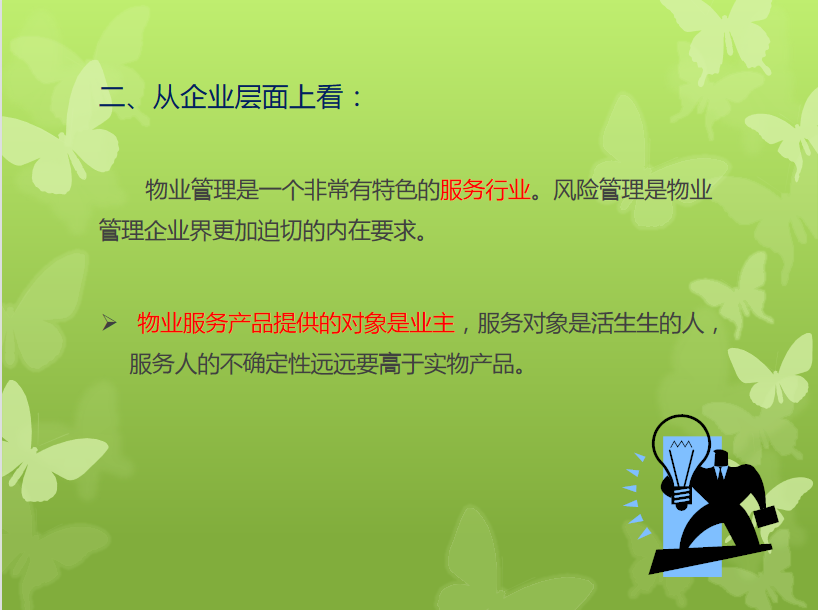 二、从企业层面上看：

物业管理是一个非常有特色的服务行业。风险管理是物业管理企业界更加迫切的内在要求。

➢ 物业服务产品提供的对象是业主，服务对象是活生生的人，服务人的不确定性远远要高于实物产品。